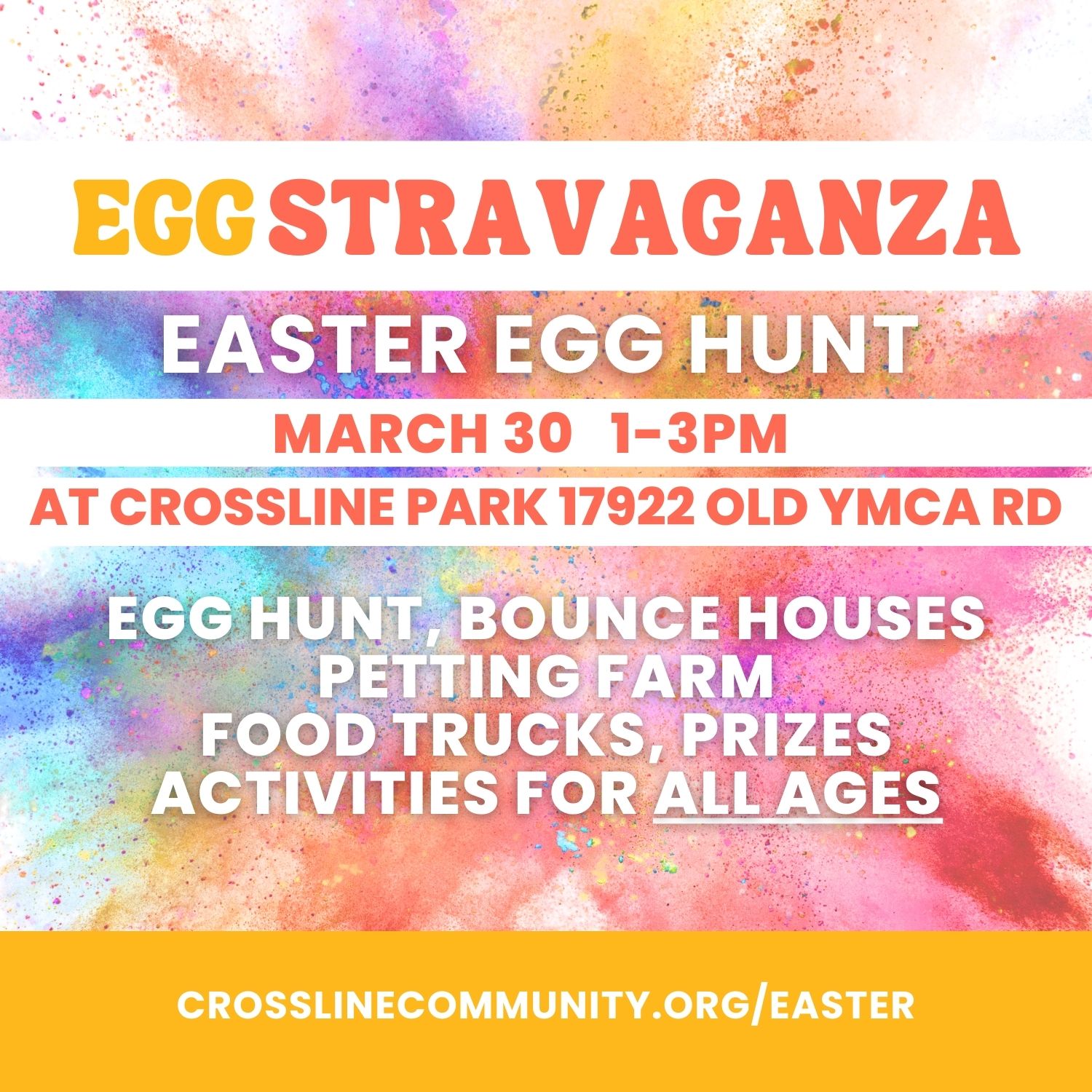 EGGSTRAVAGANZA

EASTER EGG HUNT

MARCH 30 1-3PM

AT CROSSLINE PARK 17922 OLD YMCA RD

EGG HUNT, BOUNCE HOUSES
PETTING FARM
FOOD TRUCKS, PRIZES
ACTIVITIES FOR ALL AGES

CROSSLINECOMMUNITY.ORG/EASTER